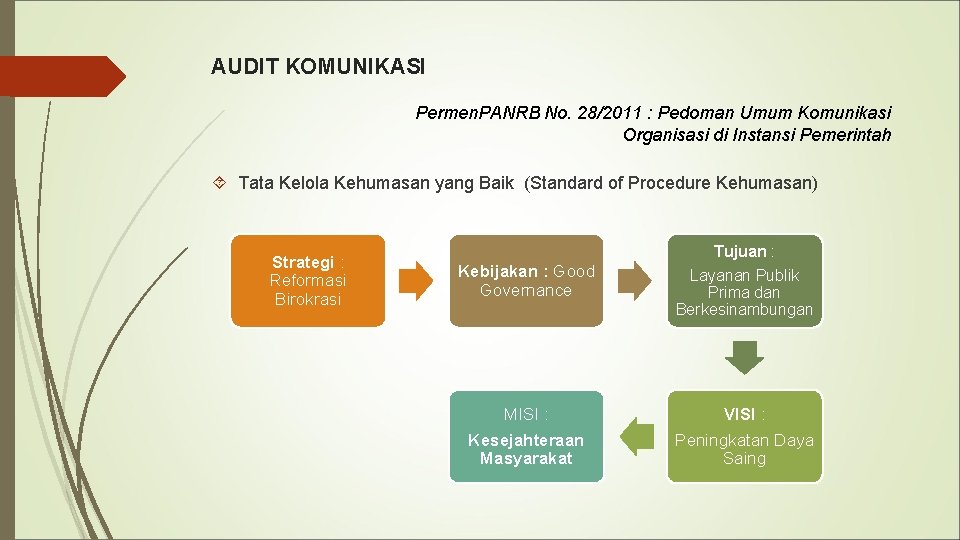 AUDIT KOMUNIKASI

Permen.PANRB No. 28/2011 : Pedoman Umum Komunikasi Organisasi di Instansi Pemerintah

Tata Kelola Kehumasan yang Baik (Standard of Procedure Kehumasan)

Strategi : Reformasi Birokrasi

Kebijakan : Good Governance

Tujuan : Layanan Publik Prima dan Berkesinambungan

VISI : Peningkatan Daya Saing

MISI : Kesejahteraan Masyarakat